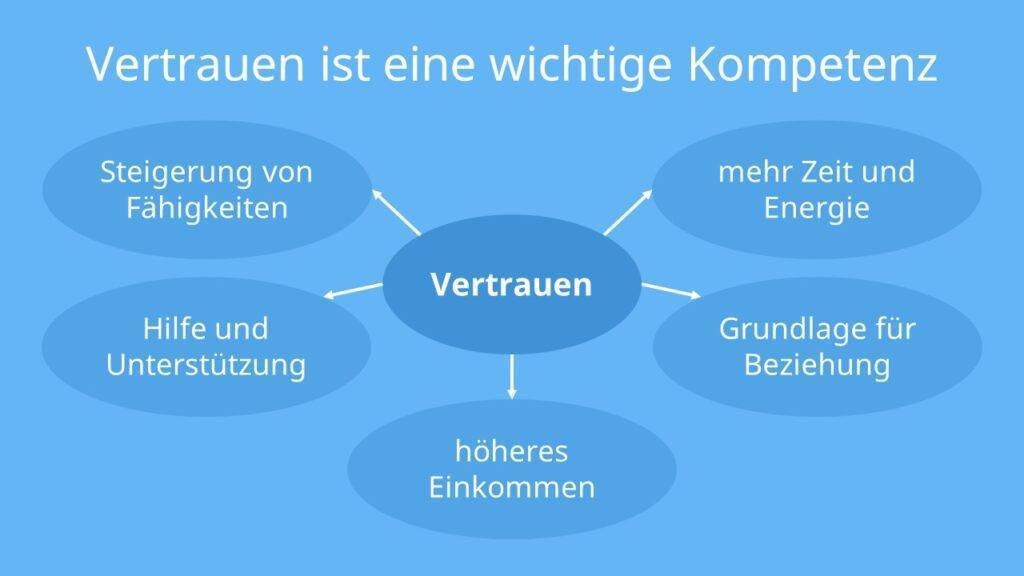 Vertrauen ist eine wichtige Kompetenz

Steigerung von Fähigkeiten

mehr Zeit und Energie

Vertrauen

Hilfe und Unterstützung

Grundlage für Beziehung

höheres Einkommen